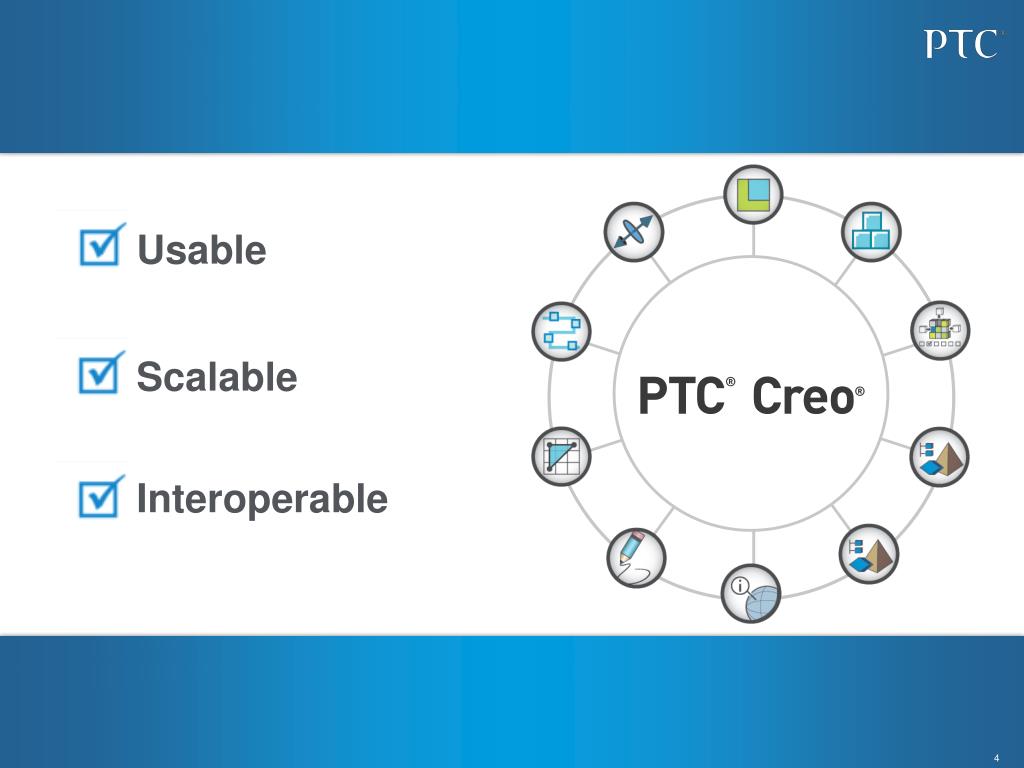 PTC

Usable

Scalable

Interoperable

PTC® Creo®

4